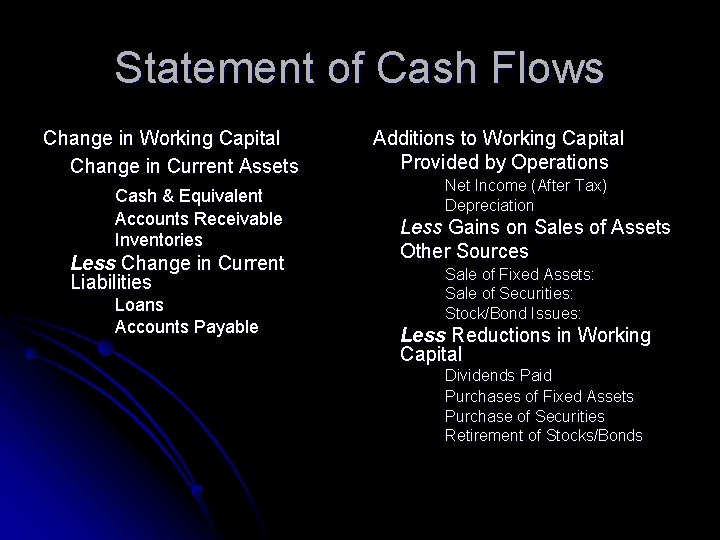 Statement of Cash Flows

Change in Working Capital
Change in Current Assets
Cash & Equivalent
Accounts Receivable
Inventories
Less Change in Current Liabilities
Loans
Accounts Payable

Additions to Working Capital
Provided by Operations
Net Income (After Tax)
Depreciation
Less Gains on Sales of Assets
Other Sources
Sale of Fixed Assets:
Sale of Securities:
Stock/Bond Issues:
Less Reductions in Working Capital
Dividends Paid
Purchases of Fixed Assets
Purchase of Securities
Retirement of Stocks/Bonds